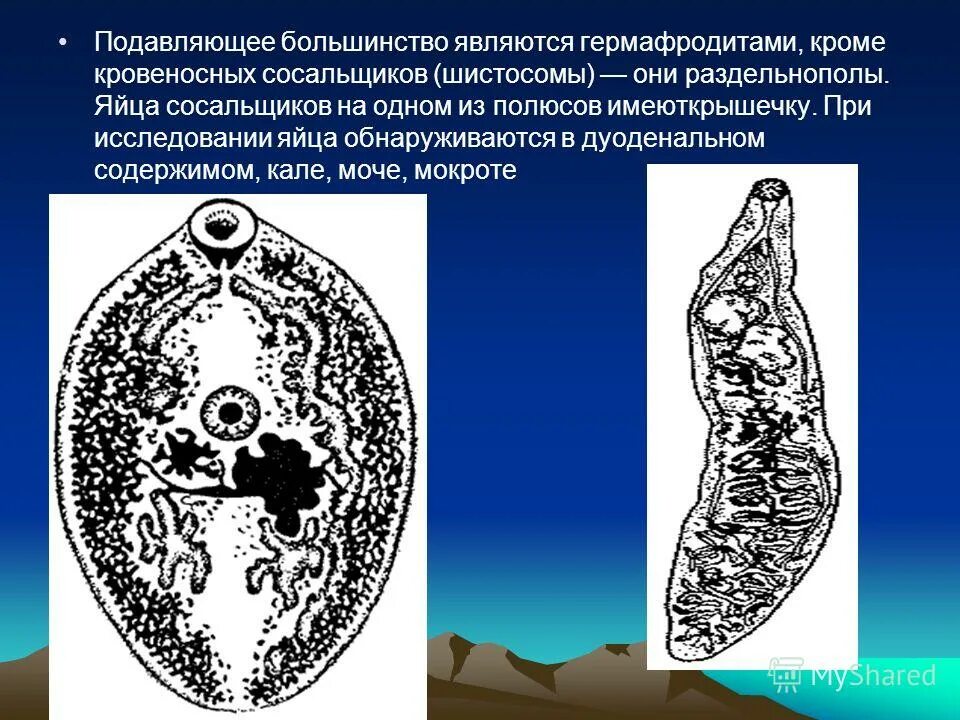 • Подавляющее большинство являются гермафродитами, кроме кровеносных сосальщиков (шистосомы) — они раздельнополы. Яйца сосальщиков на одном из полюсов имеюткрышечку. При исследовании яйца обнаруживаются в дуоденальном содержимом, кале, моче, мокроте

MyShared